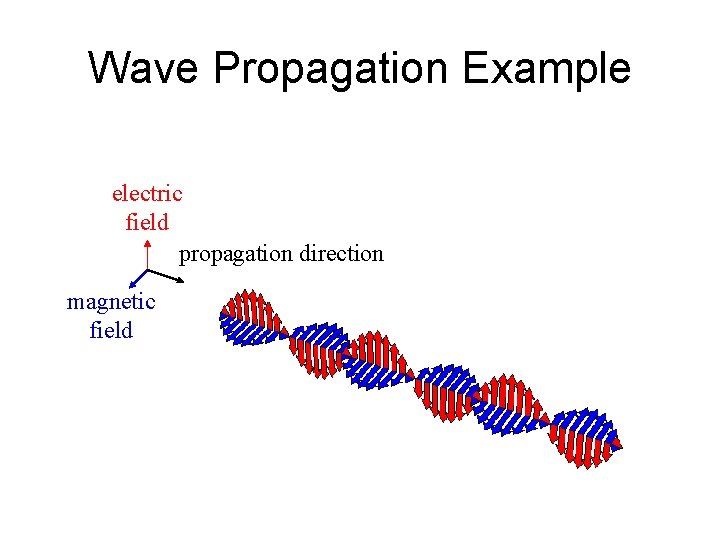 Wave Propagation Example

electric field

propagation direction

magnetic field